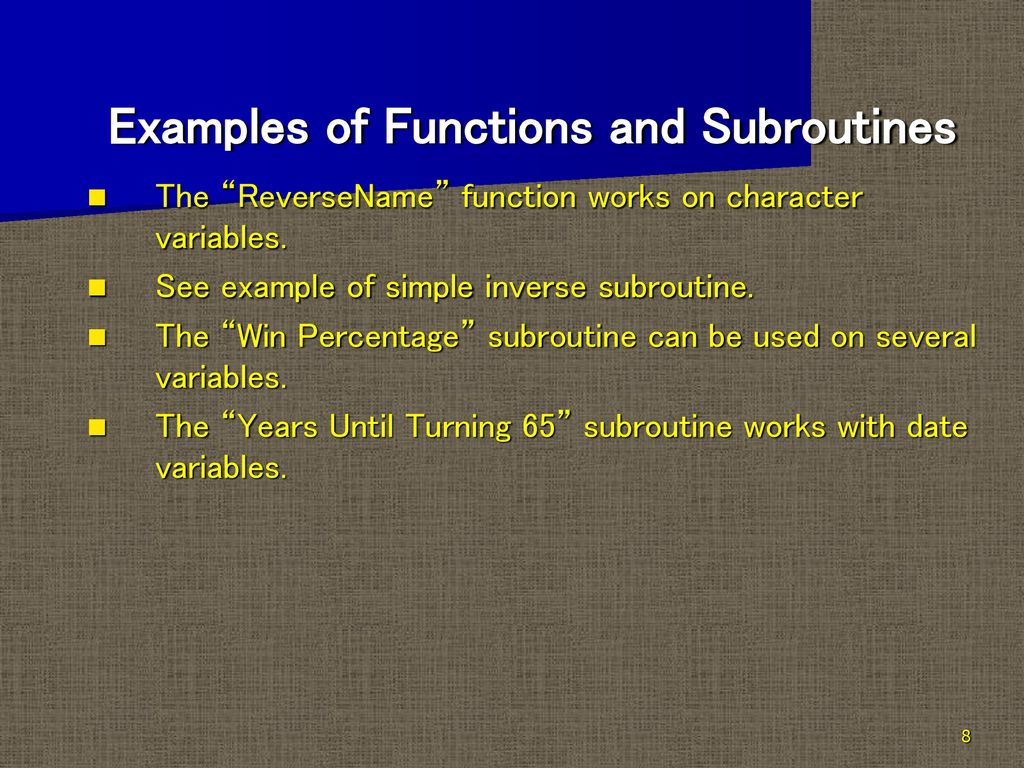 Examples of Functions and Subroutines

The “ReverseName” function works on character variables.

See example of simple inverse subroutine.

The “Win Percentage” subroutine can be used on several variables.

The “Years Until Turning 65” subroutine works with date variables.

8